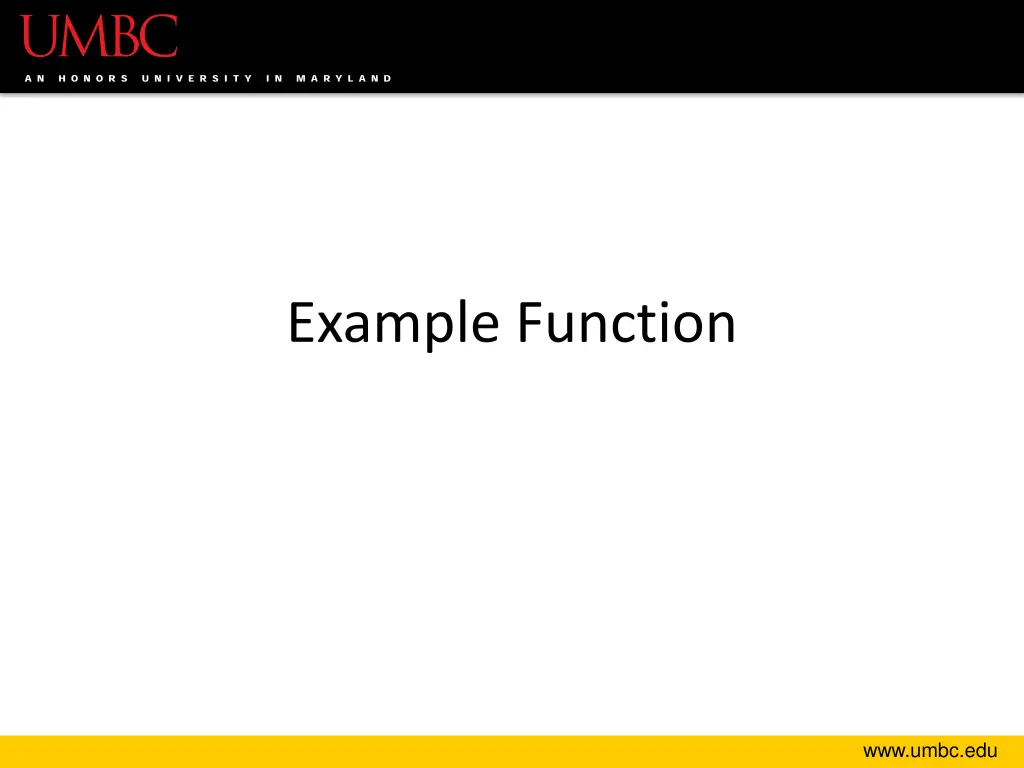 UMBC
AN HONORS UNIVERSITY IN MARYLAND

Example Function

www.umbc.edu